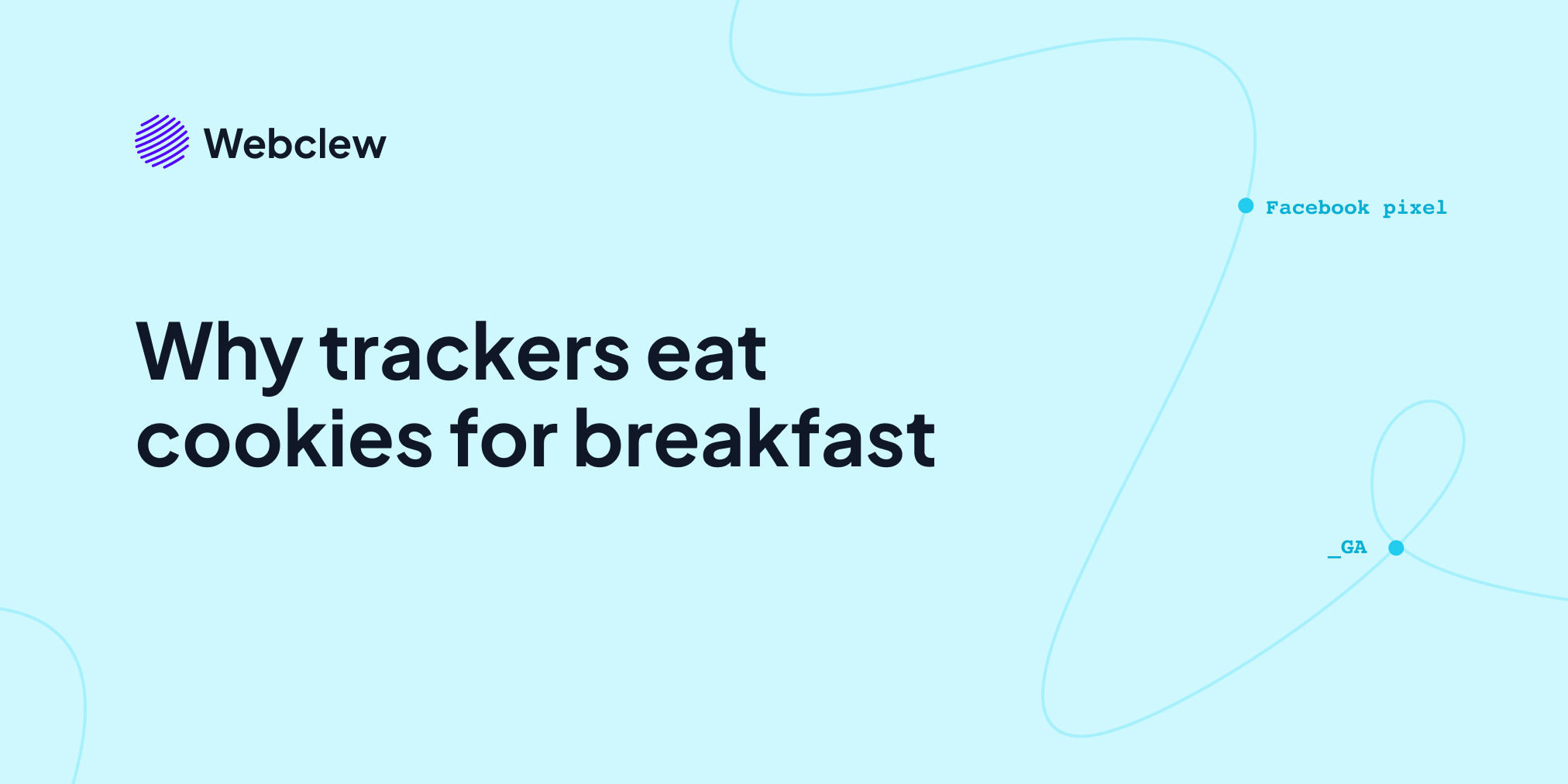 Webclew

Facebook pixel

Why trackers eat cookies for breakfast

_GA